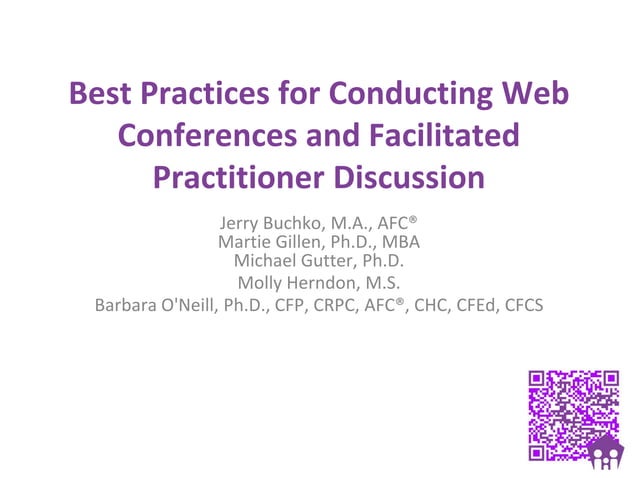 Best Practices for Conducting Web Conferences and Facilitated Practitioner Discussion

Jerry Buchko, M.A., AFC®
Martie Gillen, Ph.D., MBA
Michael Gutter, Ph.D.
Molly Herndon, M.S.
Barbara O'Neill, Ph.D., CFP, CRPC, AFC®, CHC, CFEd, CFCS